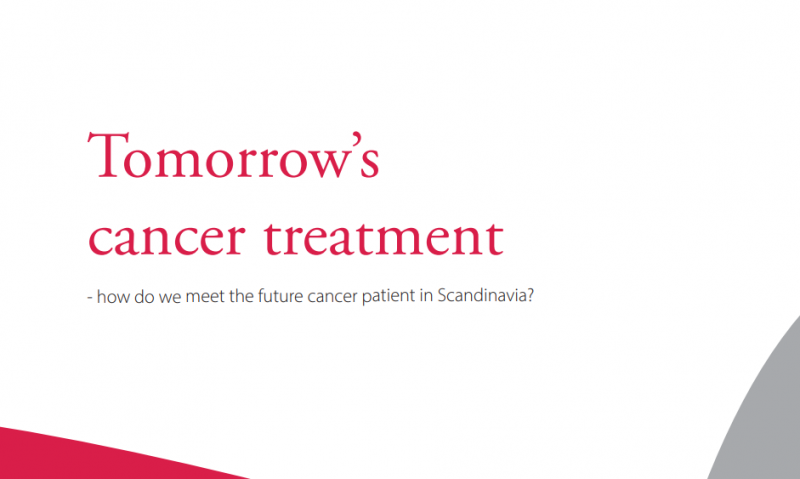 Tomorrow's cancer treatment

- how do we meet the future cancer patient in Scandinavia?